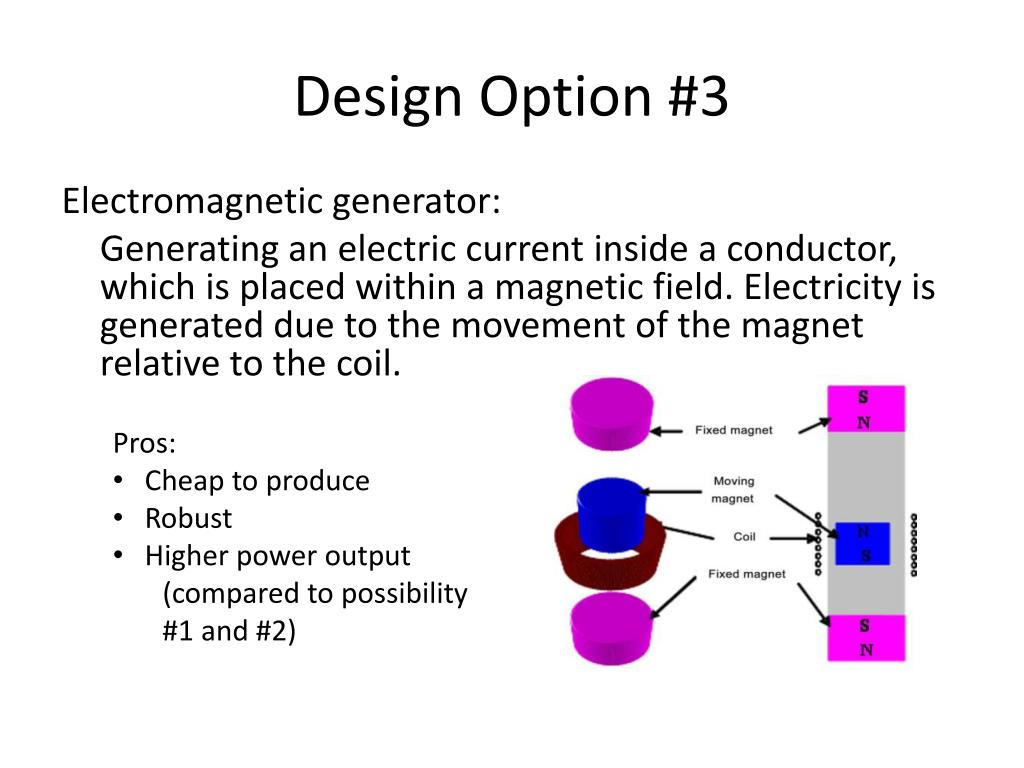 Design Option #3

Electromagnetic generator:

Generating an electric current inside a conductor, which is placed within a magnetic field. Electricity is generated due to the movement of the magnet relative to the coil.

Pros:
• Cheap to produce
• Robust
• Higher power output (compared to possibility #1 and #2)

Fixed magnet
Moving magnet
Coil
Fixed magnet

S
N
N
S
S
N